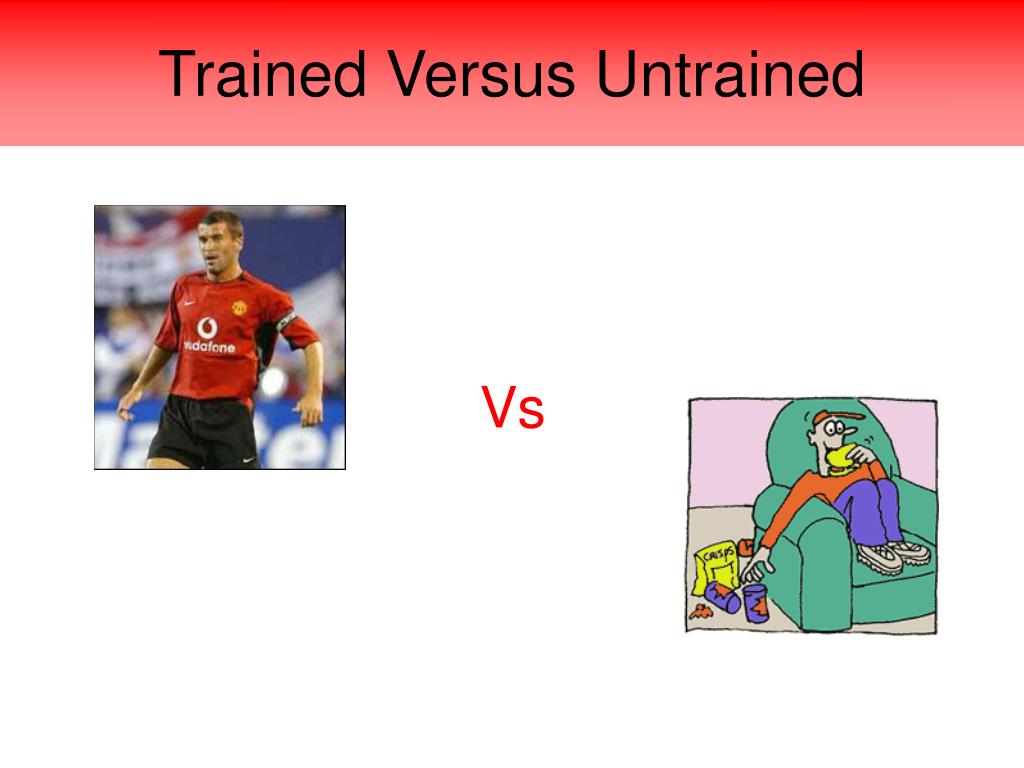 Trained Versus Untrained

vodafone

Vs

CRISPS